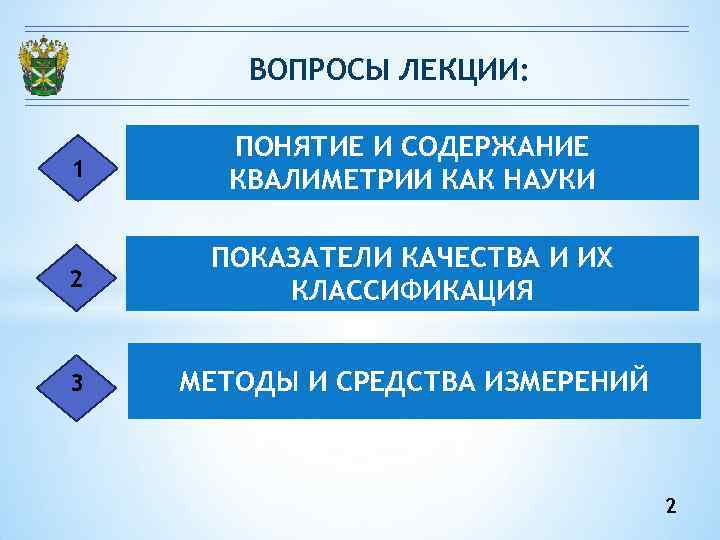 ВОПРОСЫ ЛЕКЦИИ:

1

ПОНЯТИЕ И СОДЕРЖАНИЕ КВАЛИМЕТРИИ КАК НАУКИ

2

ПОКАЗАТЕЛИ КАЧЕСТВА И ИХ КЛАССИФИКАЦИЯ

3

МЕТОДЫ И СРЕДСТВА ИЗМЕРЕНИЙ

2